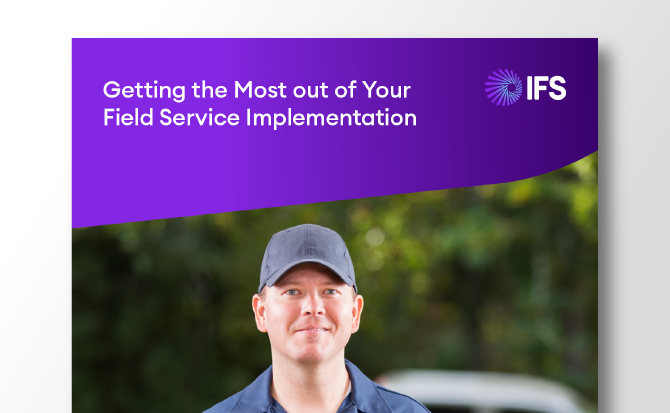 Getting the Most out of Your Field Service Implementation

IFS